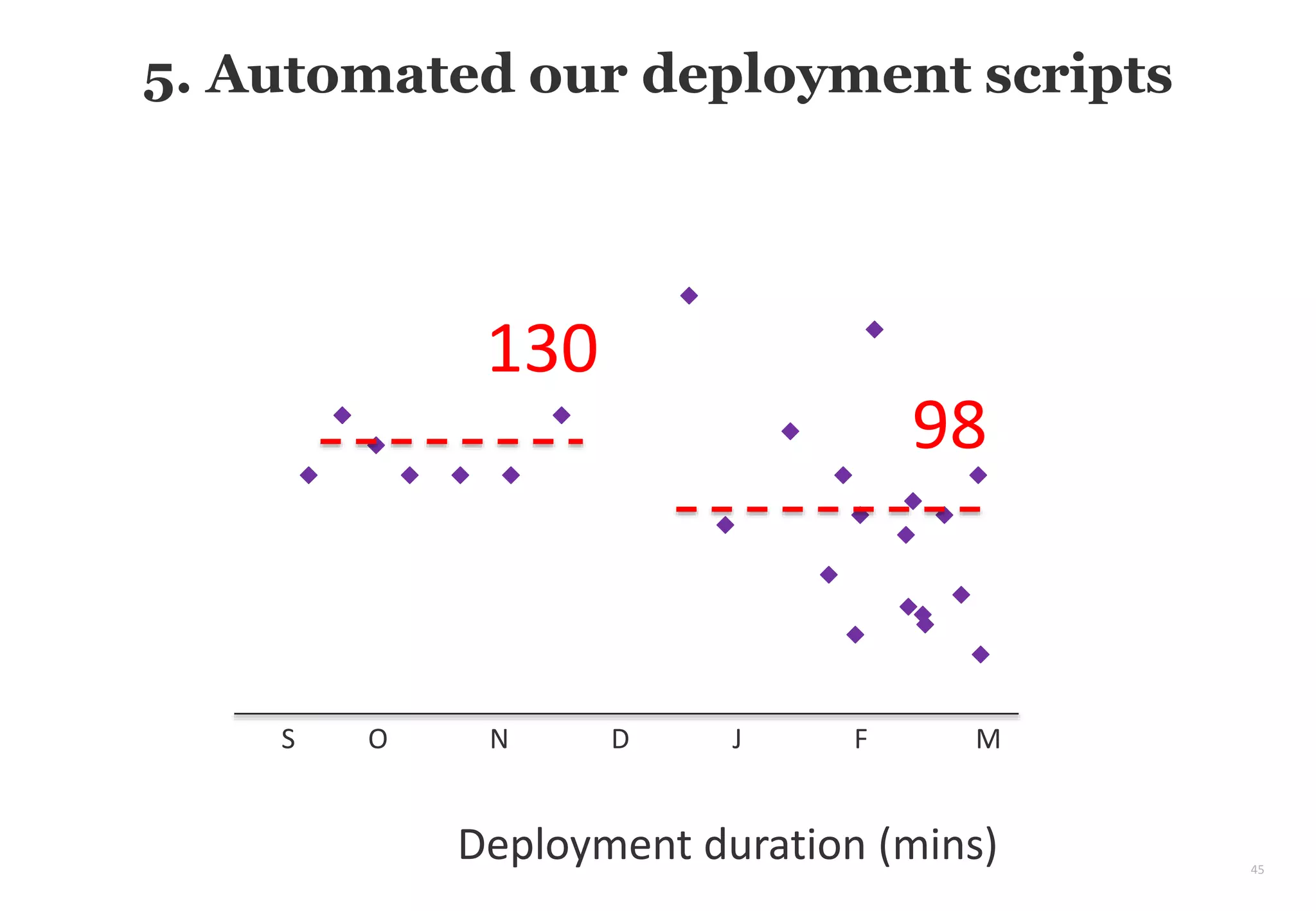 5. Automated our deployment scripts

130

98

S O N D J F M

Deployment duration (mins)

45